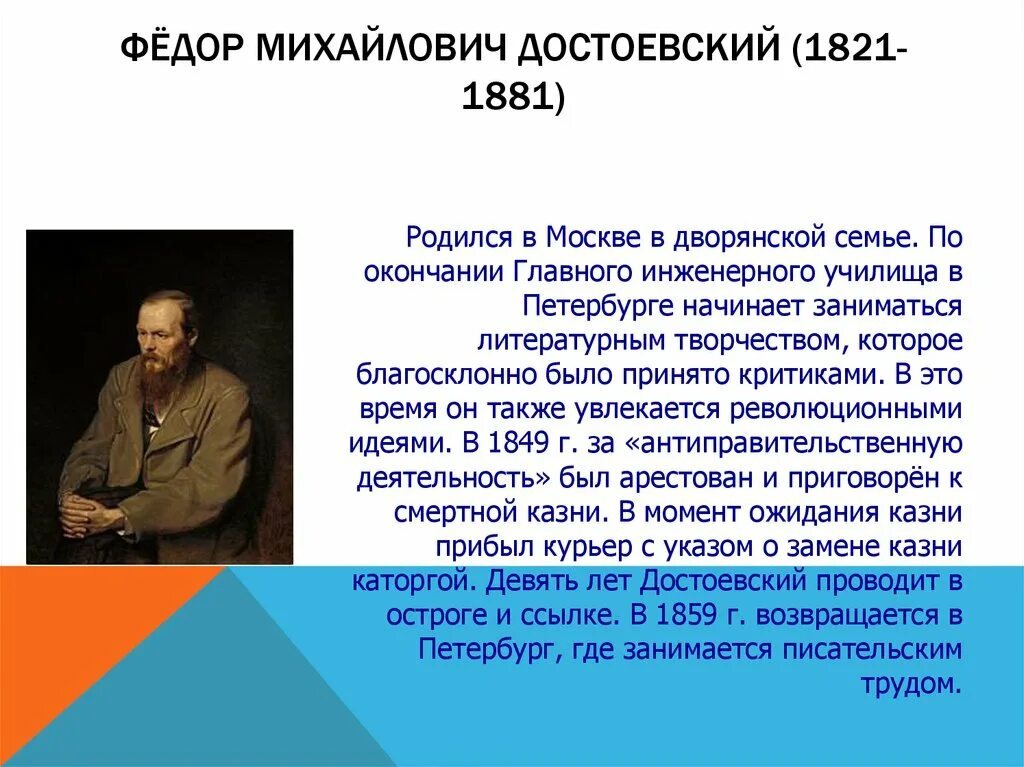 ФЁДОР МИХАЙЛОВИЧ ДОСТОЕВСКИЙ (1821-1881)

Родился в Москве в дворянской семье. По окончании Главного инженерного училища в Петербурге начинает заниматься литературным творчеством, которое благосклонно было принято критиками. В это время он также увлекается революционными идеями. В 1849 г. за «антиправительственную деятельность» был арестован и приговорён к смертной казни. В момент ожидания казни прибыл курьер с указом о замене казни каторгой. Девять лет Достоевский проводит в остроге и ссылке. В 1859 г. возвращается в Петербург, где занимается писательским трудом.